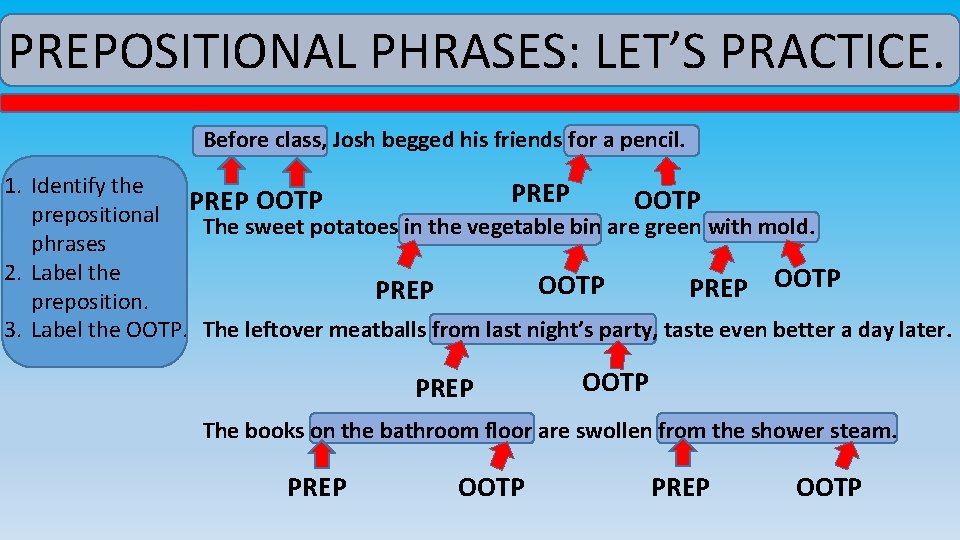 PREPOSITIONAL PHRASES: LET'S PRACTICE.

1. Identify the prepositional phrases
2. Label the preposition.
3. Label the OOTP.

Before class, Josh begged his friends for a pencil.

PREP OOTP PREP OOTP

The sweet potatoes in the vegetable bin are green with mold.

PREP OOTP PREP OOTP

The leftover meatballs from last night's party, taste even better a day later.

PREP OOTP

The books on the bathroom floor are swollen from the shower steam.

PREP OOTP PREP OOTP